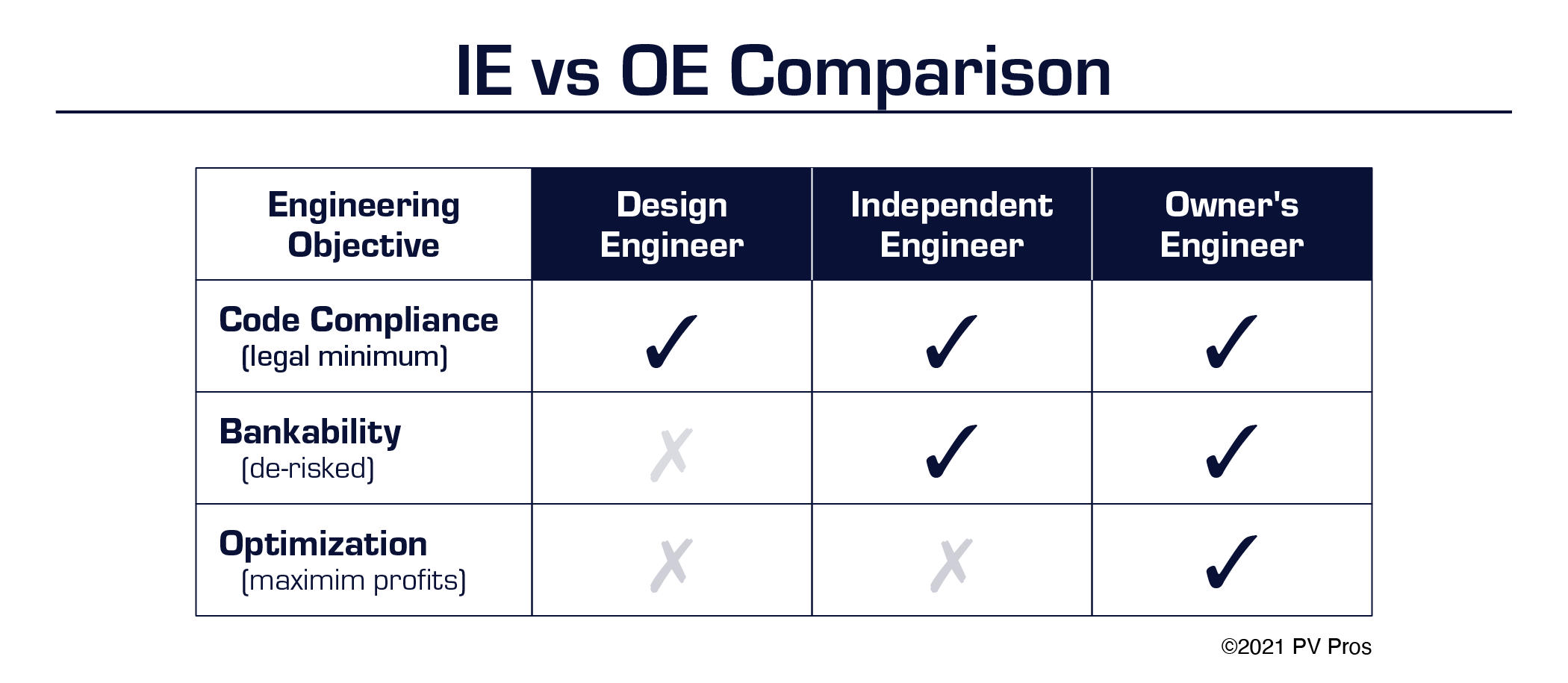 IE vs OE Comparison

| Engineering Objective | Design Engineer | Independent Engineer | Owner's Engineer |
|---|---|---|---|
| Code Compliance (legal minimum) | ✓ | ✓ | ✓ |
| Bankability (de-risked) | ✗ | ✓ | ✓ |
| Optimization (maximim profits) | ✗ | ✗ | ✓ |

©2021 PV Pros